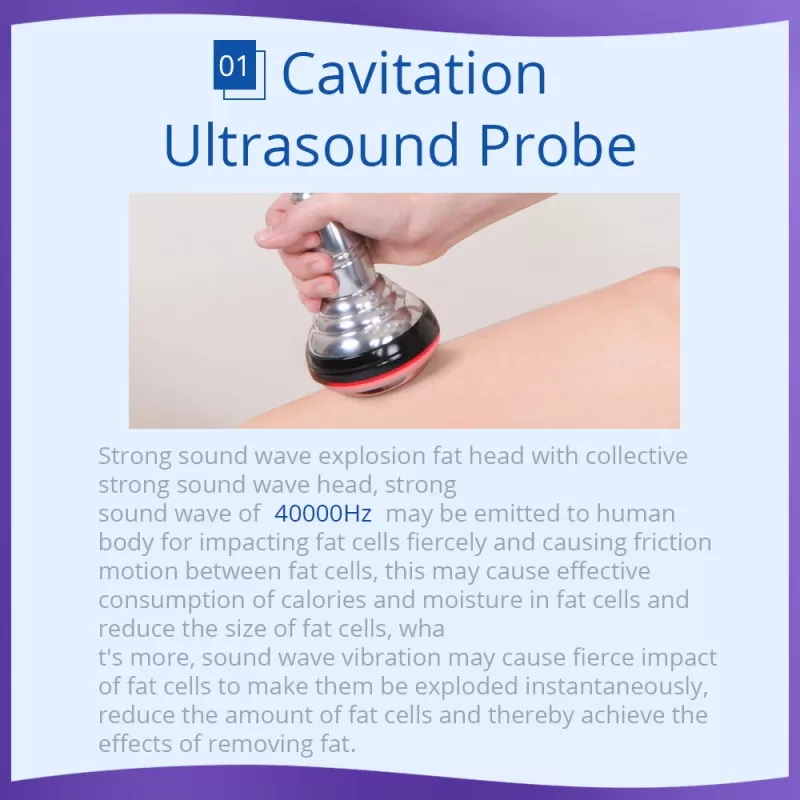 01 Cavitation Ultrasound Probe

Strong sound wave explosion fat head with collective strong sound wave head, strong
sound wave of 40000Hz may be emitted to human body for impacting fat cells fiercely and causing friction motion between fat cells, this may cause effective consumption of calories and moisture in fat cells and reduce the size of fat cells, wha
t's more, sound wave vibration may cause fierce impact of fat cells to make them be exploded instantaneously, reduce the amount of fat cells and thereby achieve the effects of removing fat.